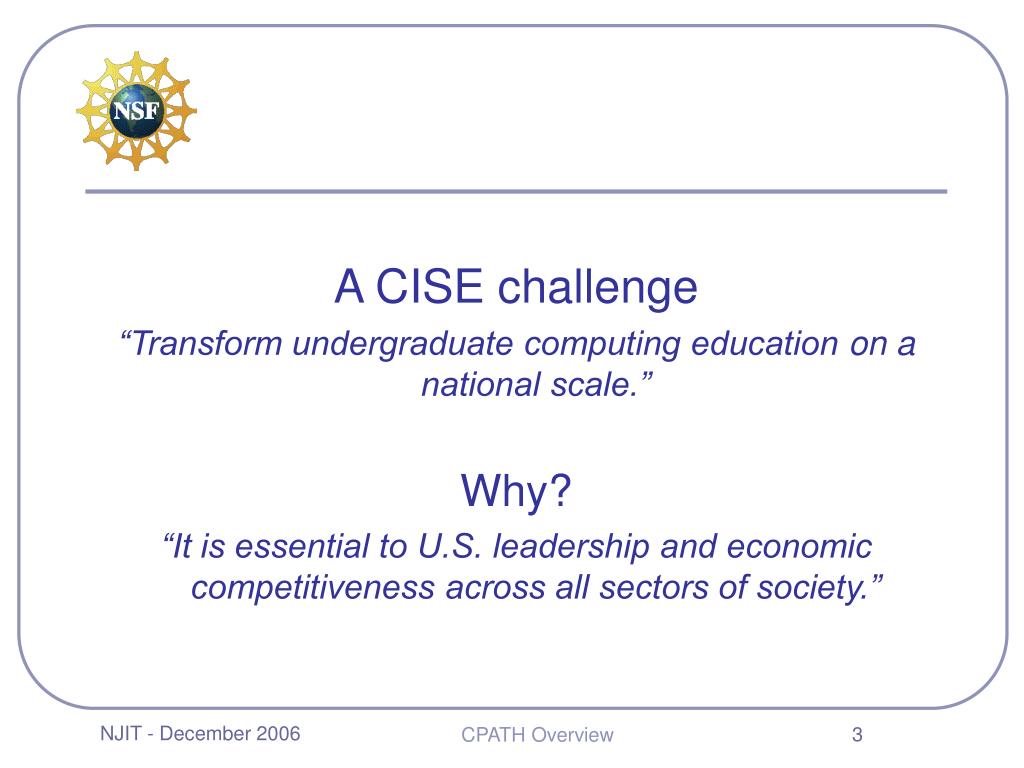 NSF

A CISE challenge

“Transform undergraduate computing education on a national scale.”

Why?

“It is essential to U.S. leadership and economic competitiveness across all sectors of society.”

NJIT - December 2006

CPATH Overview

3